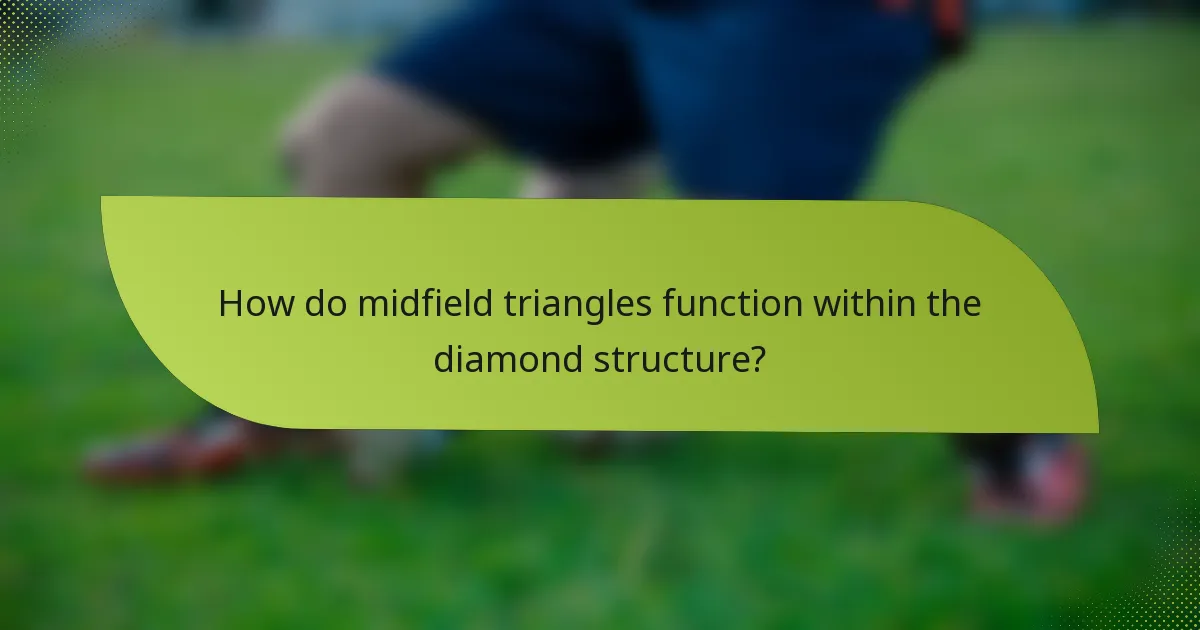 How do midfield triangles function within the diamond structure?